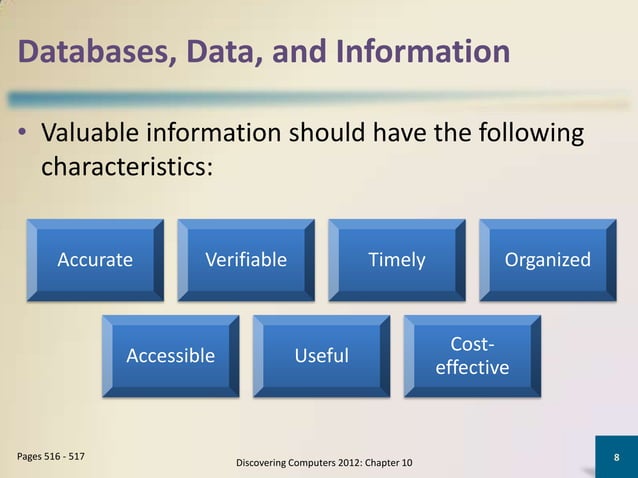 Databases, Data, and Information

• Valuable information should have the following characteristics:

Accurate

Verifiable

Timely

Organized

Accessible

Useful

Cost-effective

Pages 516 - 517

Discovering Computers 2012: Chapter 10

8